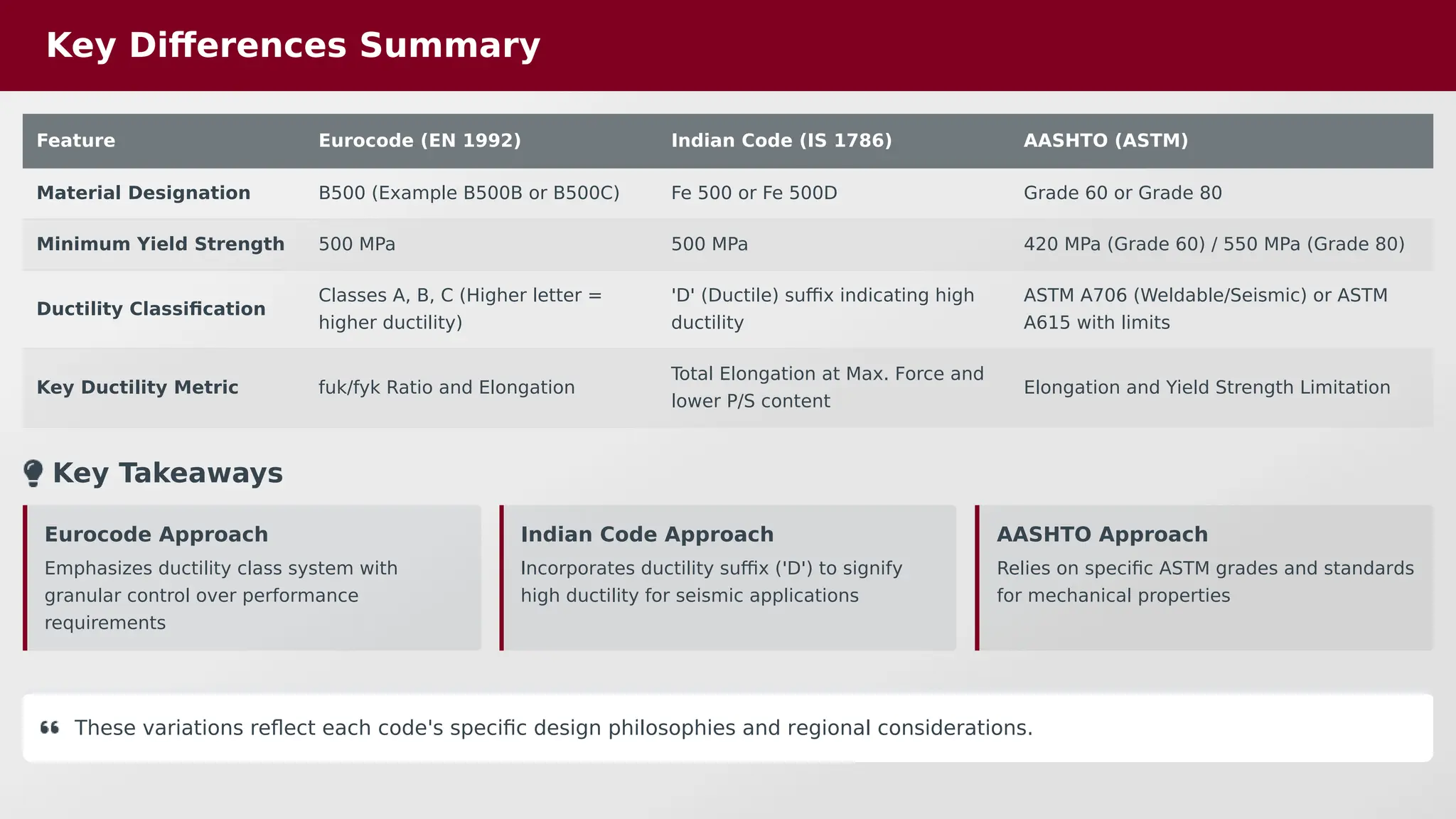 Key Differences Summary

| Feature | Eurocode (EN 1992) | Indian Code (IS 1786) | AASHTO (ASTM) |
|---|---|---|---|
| Material Designation | B500 (Example B500B or B500C) | Fe 500 or Fe 500D | Grade 60 or Grade 80 |
| Minimum Yield Strength | 500 MPa | 500 MPa | 420 MPa (Grade 60) / 550 MPa (Grade 80) |
| Ductility Classification | Classes A, B, C (Higher letter = higher ductility) | 'D' (Ductile) suffix indicating high ductility | ASTM A706 (Weldable/Seismic) or ASTM A615 with limits |
| Key Ductility Metric | fuk/fyk Ratio and Elongation | Total Elongation at Max. Force and lower P/S content | Elongation and Yield Strength Limitation |

Key Takeaways

Eurocode Approach
Emphasizes ductility class system with granular control over performance requirements

Indian Code Approach
Incorporates ductility suffix ('D') to signify high ductility for seismic applications

AASHTO Approach
Relies on specific ASTM grades and standards for mechanical properties

These variations reflect each code's specific design philosophies and regional considerations.